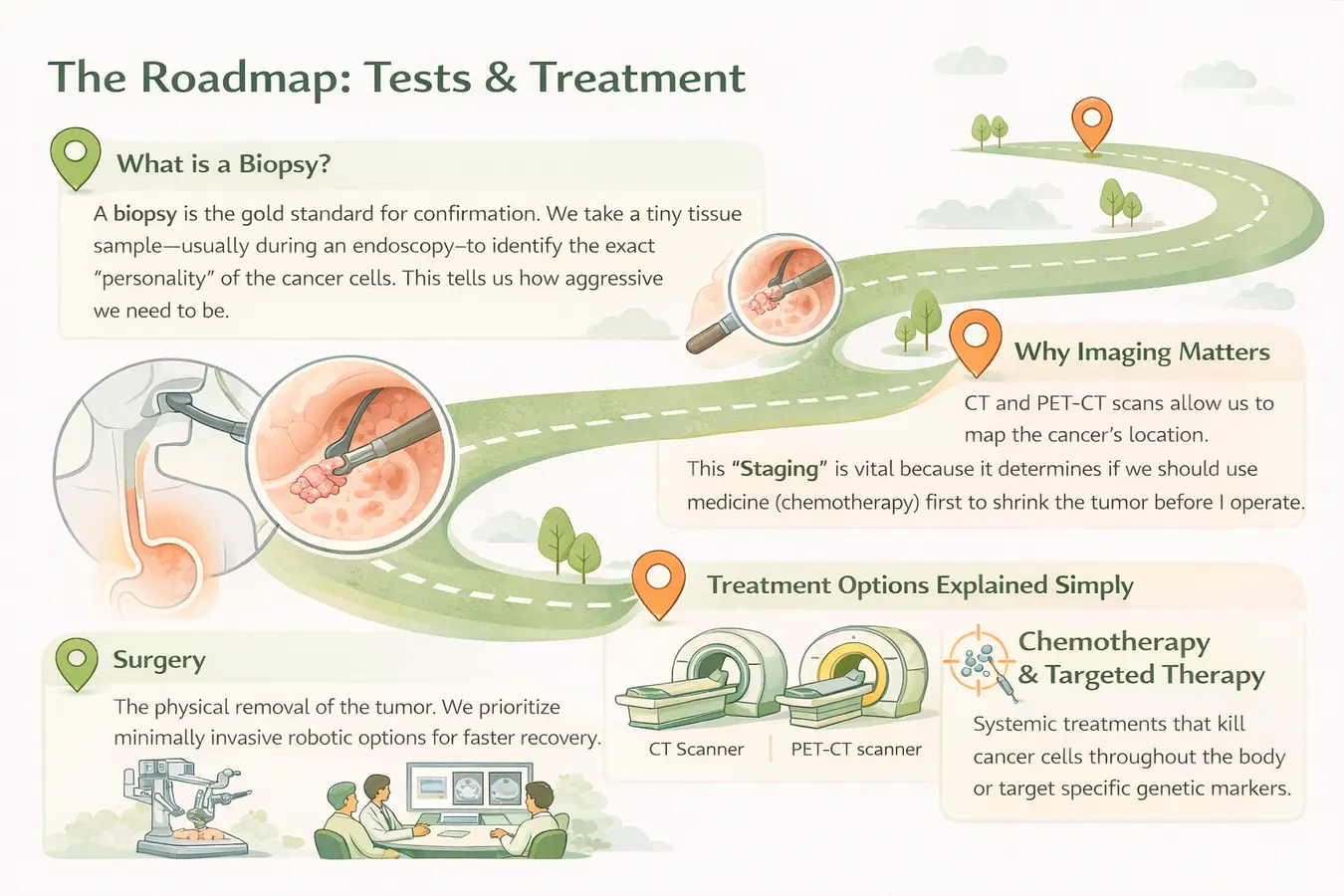 The Roadmap: Tests & Treatment

What is a Biopsy?

A biopsy is the gold standard for confirmation. We take a tiny tissue sample—usually during an endoscopy–to identify the exact "personality" of the cancer cells. This tells us how aggressive we need to be.

Why Imaging Matters

CT and PET-CT scans allow us to map the cancer's location.

This "Staging" is vital because it determines if we should use medicine (chemotherapy) first to shrink the tumor before I operate.

Treatment Options Explained Simply

Surgery

The physical removal of the tumor. We prioritize minimally invasive robotic options for faster recovery.

CT Scanner

PET-CT scanner

Chemotherapy & Targeted Therapy

Systemic treatments that kill cancer cells throughout the body or target specific genetic markers.